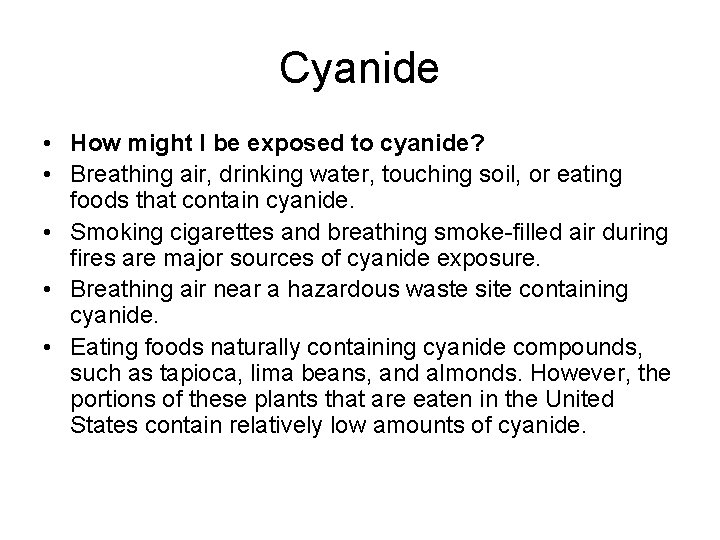 Cyanide

• How might I be exposed to cyanide?
• Breathing air, drinking water, touching soil, or eating foods that contain cyanide.
• Smoking cigarettes and breathing smoke-filled air during fires are major sources of cyanide exposure.
• Breathing air near a hazardous waste site containing cyanide.
• Eating foods naturally containing cyanide compounds, such as tapioca, lima beans, and almonds. However, the portions of these plants that are eaten in the United States contain relatively low amounts of cyanide.